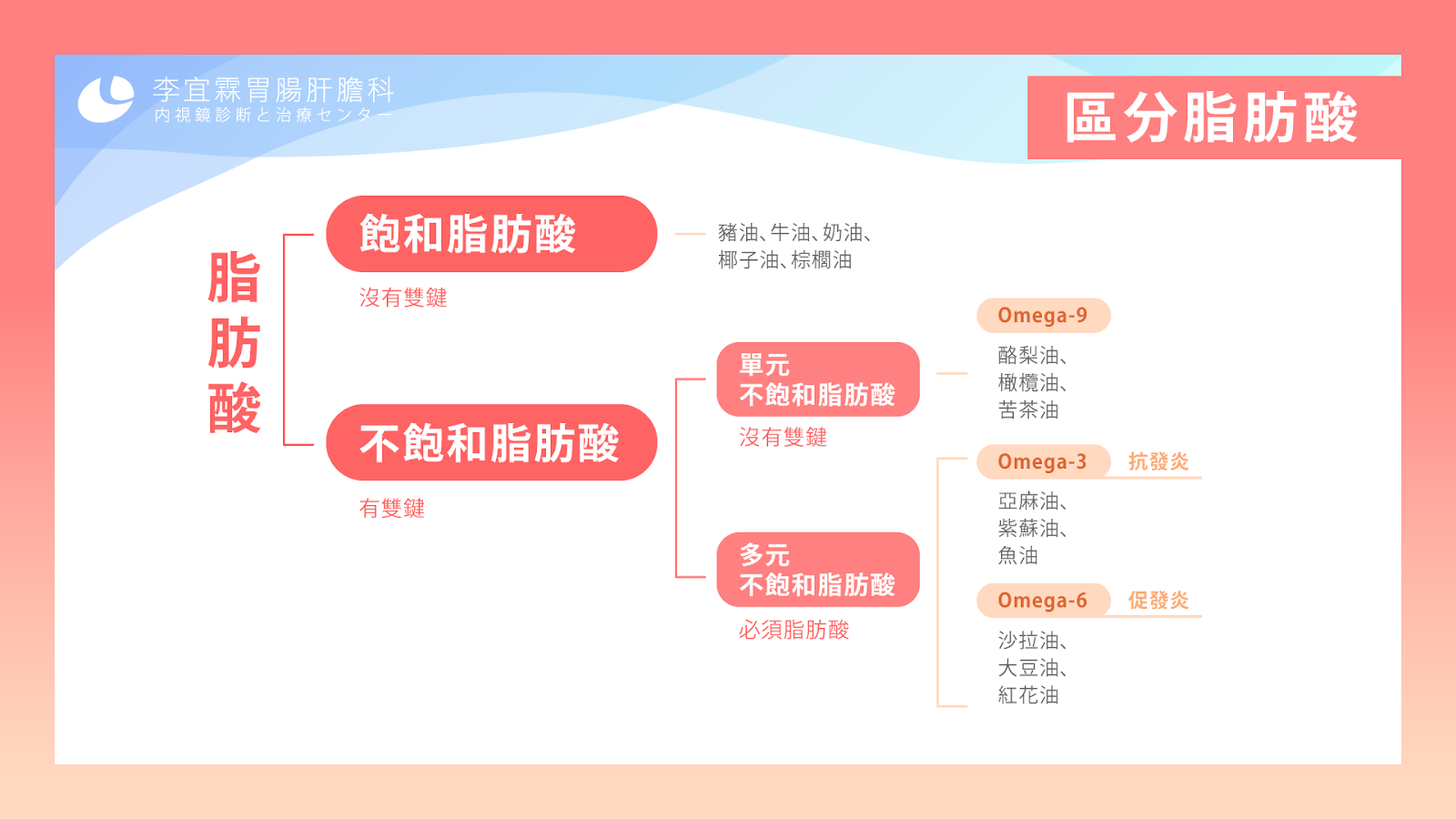 李宜霖胃腸肝膽科
内視鏡診断と治療センター

區分脂肪酸

脂肪酸

飽和脂肪酸
沒有雙鍵

豬油、牛油、奶油、椰子油、棕櫚油

不飽和脂肪酸
有雙鍵

單元不飽和脂肪酸
沒有雙鍵

Omega-9
酪梨油、橄欖油、苦茶油

多元不飽和脂肪酸
必須脂肪酸

Omega-3 抗發炎
亞麻油、紫蘇油、魚油

Omega-6 促發炎
沙拉油、大豆油、紅花油